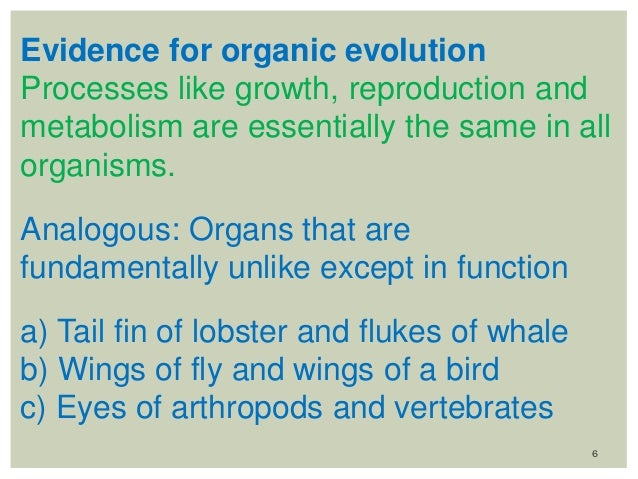 Evidence for organic evolution
Processes like growth, reproduction and metabolism are essentially the same in all organisms.

Analogous: Organs that are fundamentally unlike except in function

a) Tail fin of lobster and flukes of whale
b) Wings of fly and wings of a bird
c) Eyes of arthropods and vertebrates

6